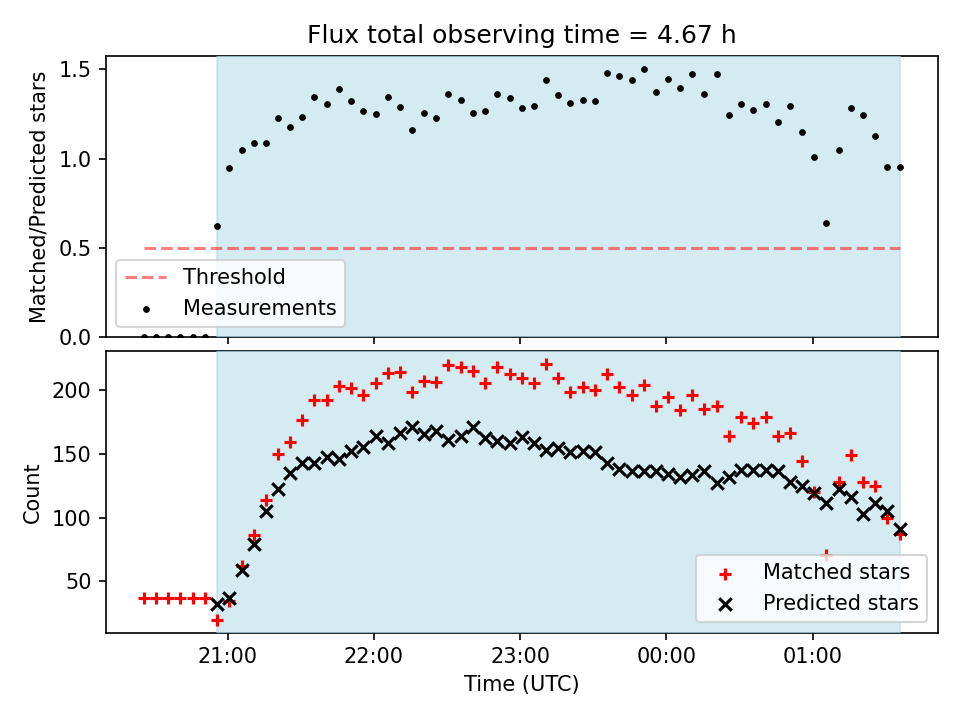 Flux total observing time = 4.67 h

Matched/Predicted stars

1.5
1.0
0.5
0.0

Threshold
Measurements

Count

200
150
100
50

Matched stars
Predicted stars

21:00
22:00
23:00
00:00
01:00

Time (UTC)